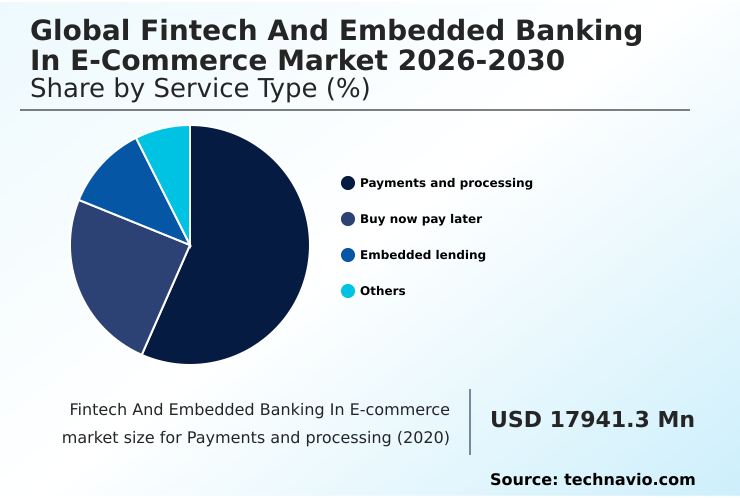 Global Fintech And Embedded Banking In E-Commerce Market 2026-2030
Share by Service Type (%)

Payments and processing
Buy now pay later
Embedded lending
Others

Fintech And Embedded Banking In E-commerce market size for Payments and processing (2020)

USD 17941.3 Mn

Source: technavio.com